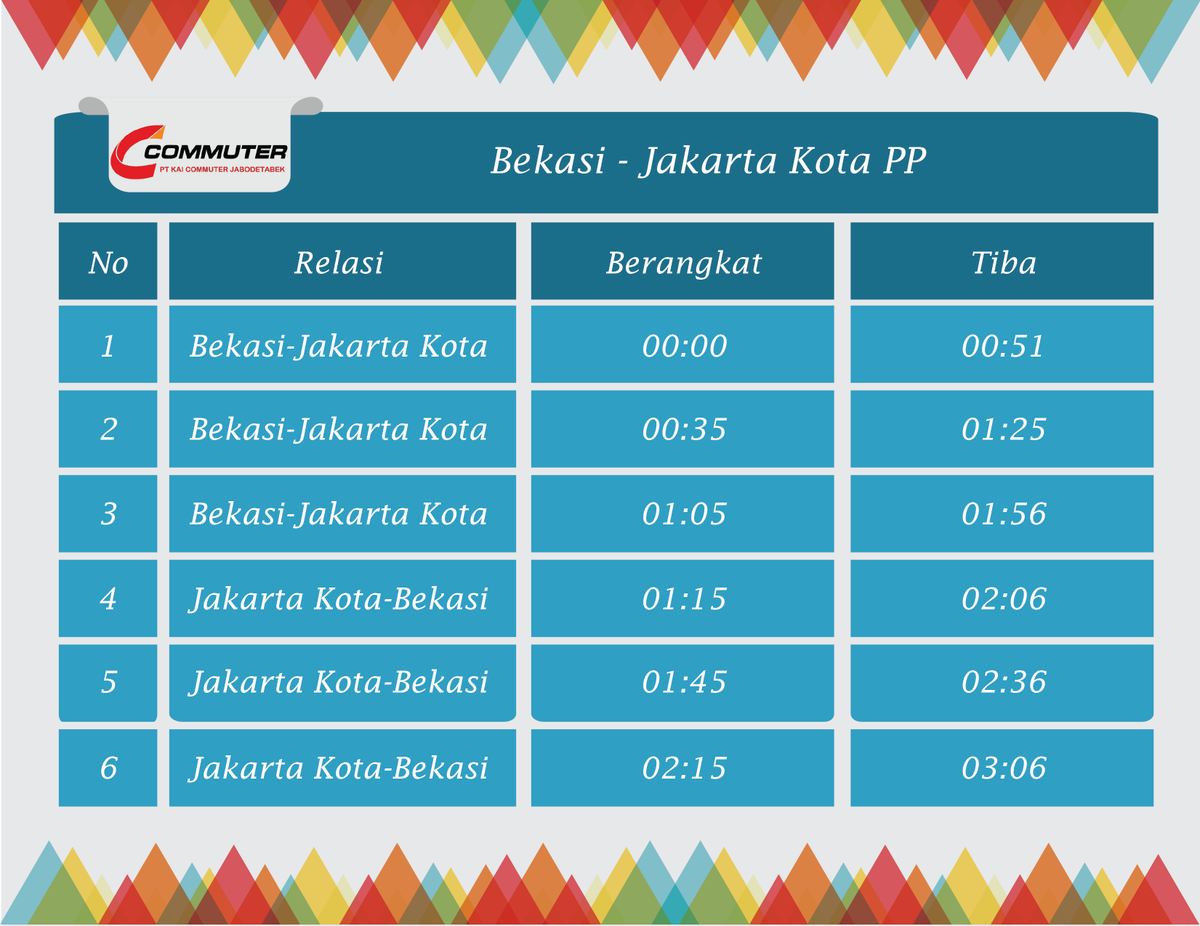 COMMUTER
PT KAI COMMUTER JABODETABEK

Bekasi - Jakarta Kota PP

| No | Relasi | Berangkat | Tiba |
|---|---|---|---|
| 1 | Bekasi-Jakarta Kota | 00:00 | 00:51 |
| 2 | Bekasi-Jakarta Kota | 00:35 | 01:25 |
| 3 | Bekasi-Jakarta Kota | 01:05 | 01:56 |
| 4 | Jakarta Kota-Bekasi | 01:15 | 02:06 |
| 5 | Jakarta Kota-Bekasi | 01:45 | 02:36 |
| 6 | Jakarta Kota-Bekasi | 02:15 | 03:06 |